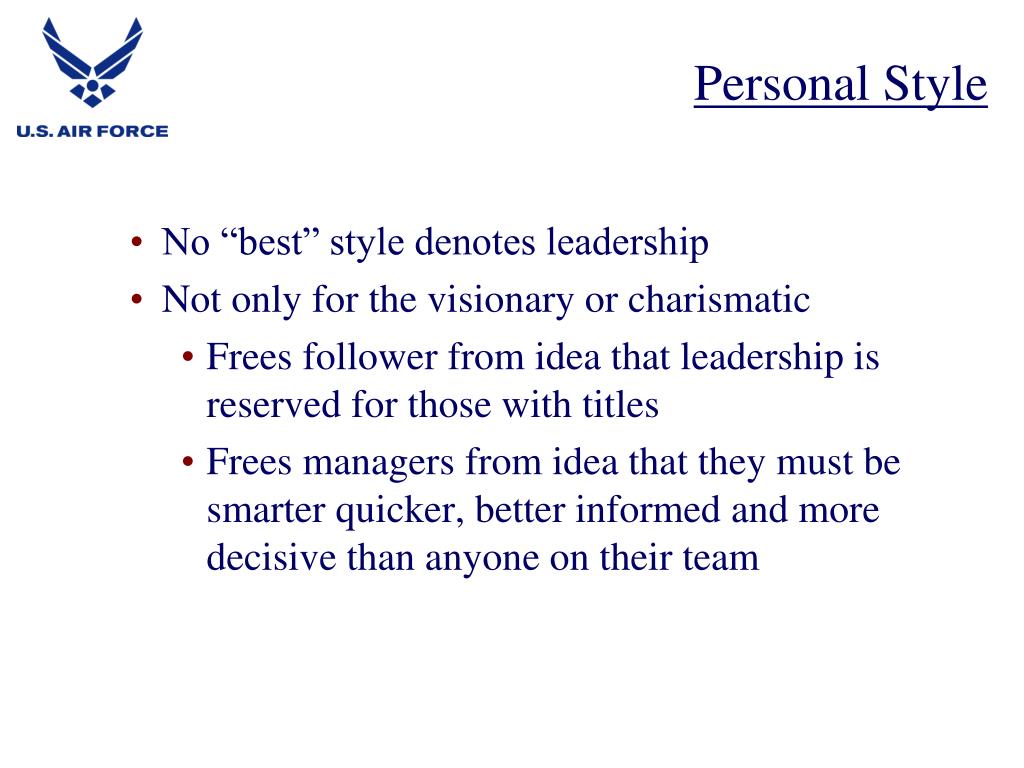 U.S. AIR FORCE

Personal Style

• No “best” style denotes leadership
• Not only for the visionary or charismatic
  • Frees follower from idea that leadership is reserved for those with titles
  • Frees managers from idea that they must be smarter quicker, better informed and more decisive than anyone on their team